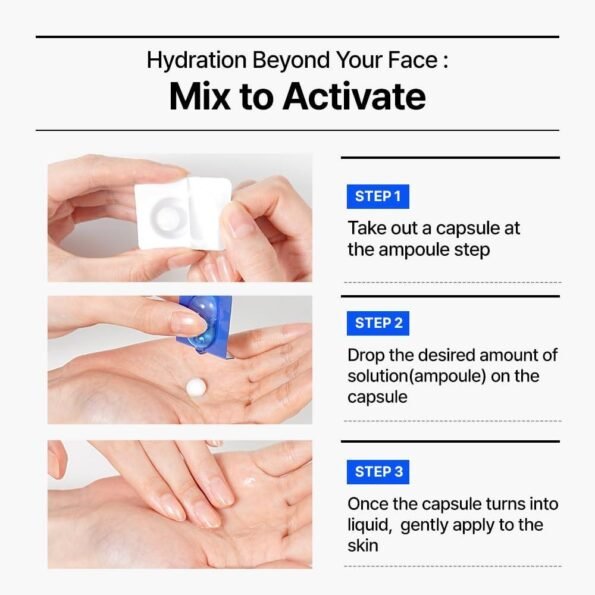 Hydration Beyond Your Face :
Mix to Activate

STEP 1

Take out a capsule at the ampoule step

STEP 2

Drop the desired amount of solution(ampoule) on the capsule

STEP 3

Once the capsule turns into liquid, gently apply to the skin